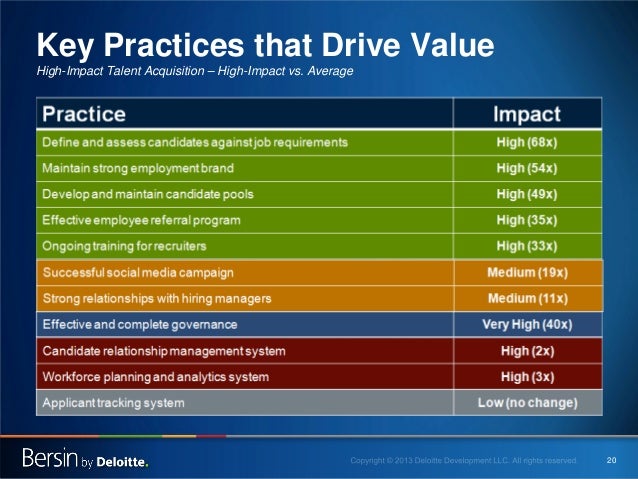 Key Practices that Drive Value
High-Impact Talent Acquisition – High-Impact vs. Average

| Practice | Impact |
|---|---|
| Define and assess candidates against job requirements | High (68x) |
| Maintain strong employment brand | High (54x) |
| Develop and maintain candidate pools | High (49x) |
| Effective employee referral program | High (35x) |
| Ongoing training for recruiters | High (33x) |
| Successful social media campaign | Medium (19x) |
| Strong relationships with hiring managers | Medium (11x) |
| Effective and complete governance | Very High (40x) |
| Candidate relationship management system | High (2x) |
| Workforce planning and analytics system | High (3x) |
| Applicant tracking system | Low (no change) |

Bersin by Deloitte.

Copyright © 2013 Deloitte Development LLC. All rights reserved.

20